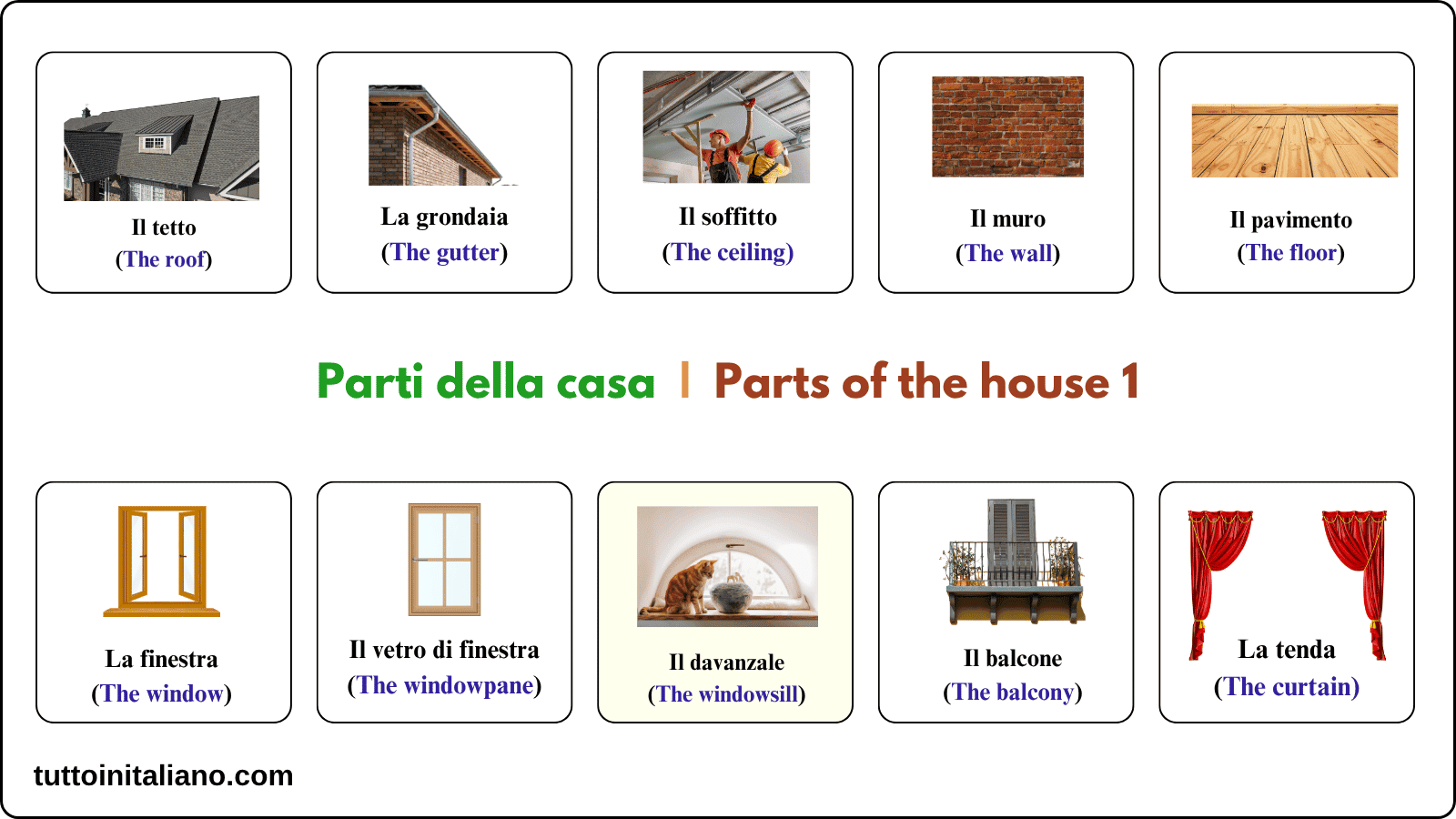 Il tetto
(The roof)

La grondaia
(The gutter)

Il soffitto
(The ceiling)

Il muro
(The wall)

Il pavimento
(The floor)

Parti della casa | Parts of the house 1

La finestra
(The window)

Il vetro di finestra
(The windowpane)

Il davanzale
(The windowsill)

Il balcone
(The balcony)

La tenda
(The curtain)

tuttoinitaliano.com